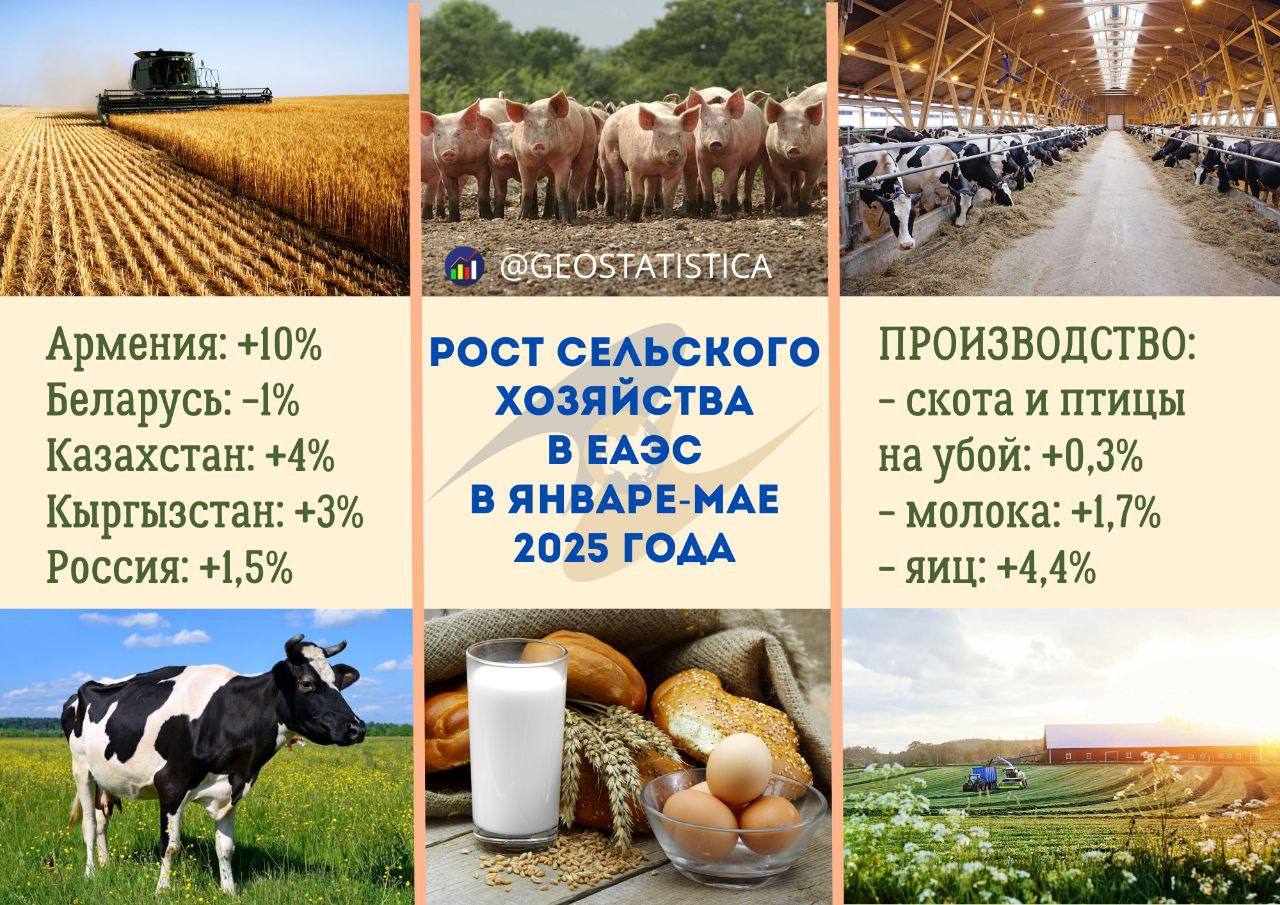 @GEOSTATISTICA

Армения: +10%
Беларусь: -1%
Казахстан: +4%
Кыргызстан: +3%
Россия: +1,5%

РОСТ СЕЛЬСКОГО ХОЗЯЙСТВА В ЕАЭС В ЯНВАРЕ-МАЕ 2025 ГОДА

ПРОИЗВОДСТВО:
- скота и птицы на убой: +0,3%
- молока: +1,7%
- яиц: +4,4%